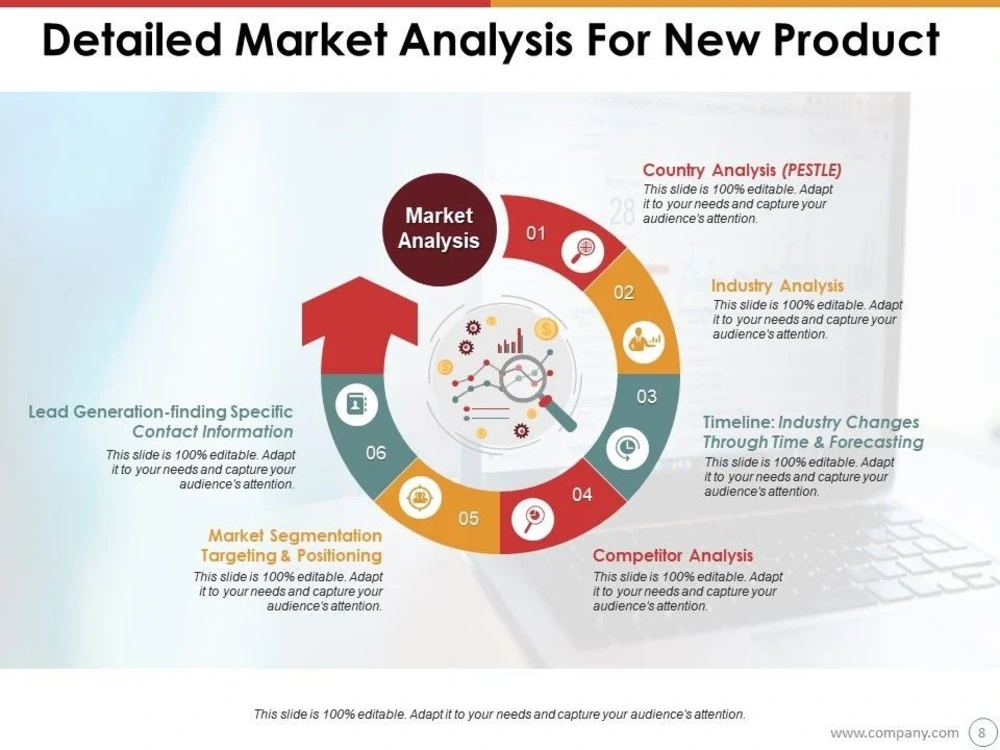 Detailed Market Analysis For New Product

Market Analysis

01

Country Analysis (PESTLE)
This slide is 100% editable. Adapt it to your needs and capture your audience's attention.

02

Industry Analysis
This slide is 100% editable. Adapt it to your needs and capture your audience's attention.

03

Timeline: Industry Changes Through Time & Forecasting
This slide is 100% editable. Adapt it to your needs and capture your audience's attention.

04

Competitor Analysis
This slide is 100% editable. Adapt it to your needs and capture your audience's attention.

05

Market Segmentation Targeting & Positioning
This slide is 100% editable. Adapt it to your needs and capture your audience's attention.

06

Lead Generation-finding Specific Contact Information
This slide is 100% editable. Adapt it to your needs and capture your audience's attention.

This slide is 100% editable. Adapt it to your needs and capture your audience's attention.

www.company.com 8